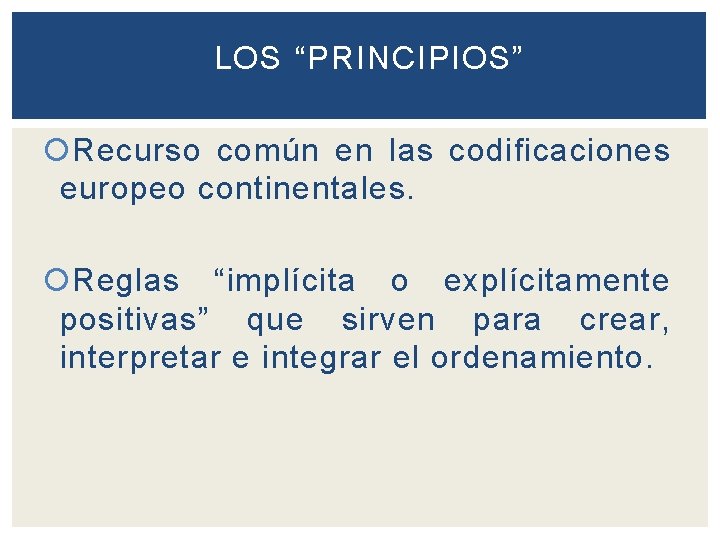 LOS “PRINCIPIOS”

Recurso común en las codificaciones europeo continentales.

Reglas “implícita o explícitamente positivas” que sirven para crear, interpretar e integrar el ordenamiento.